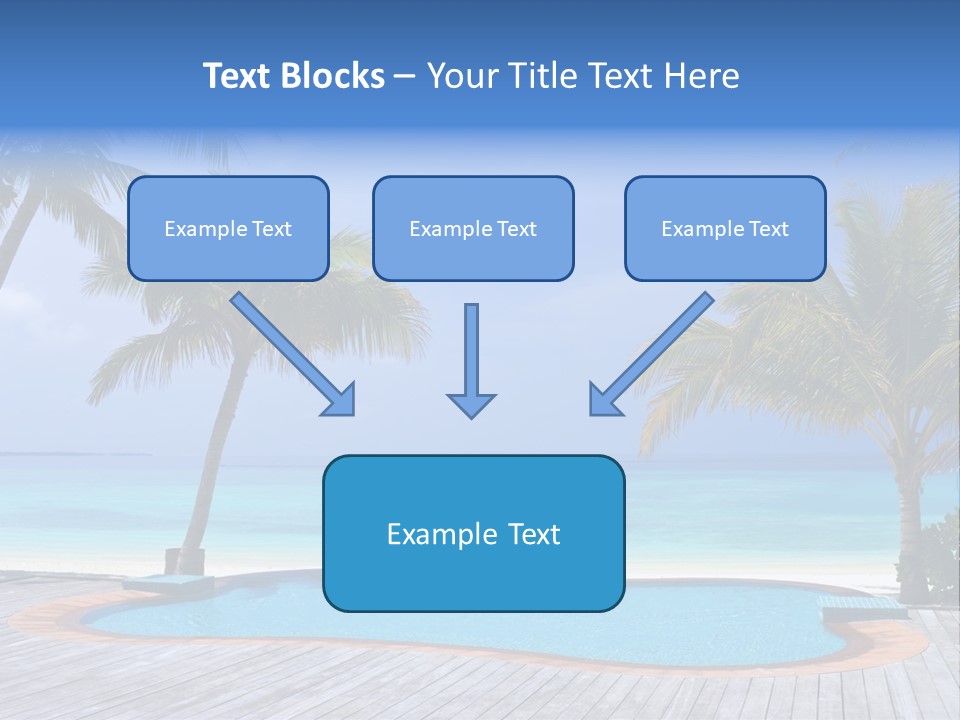 Text Blocks – Your Title Text Here

Example Text

Example Text

Example Text

Example Text